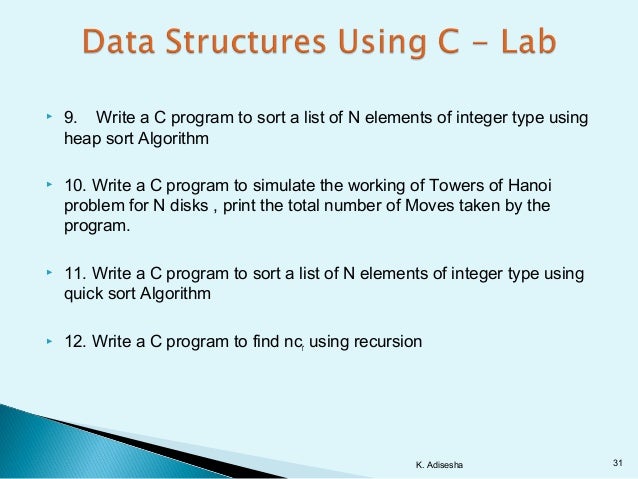 Data Structures Using C - Lab

9. Write a C program to sort a list of N elements of integer type using heap sort Algorithm

10. Write a C program to simulate the working of Towers of Hanoi problem for N disks , print the total number of Moves taken by the program.

11. Write a C program to sort a list of N elements of integer type using quick sort Algorithm

12. Write a C program to find $nc_r$ using recursion

K. Adisesha

31